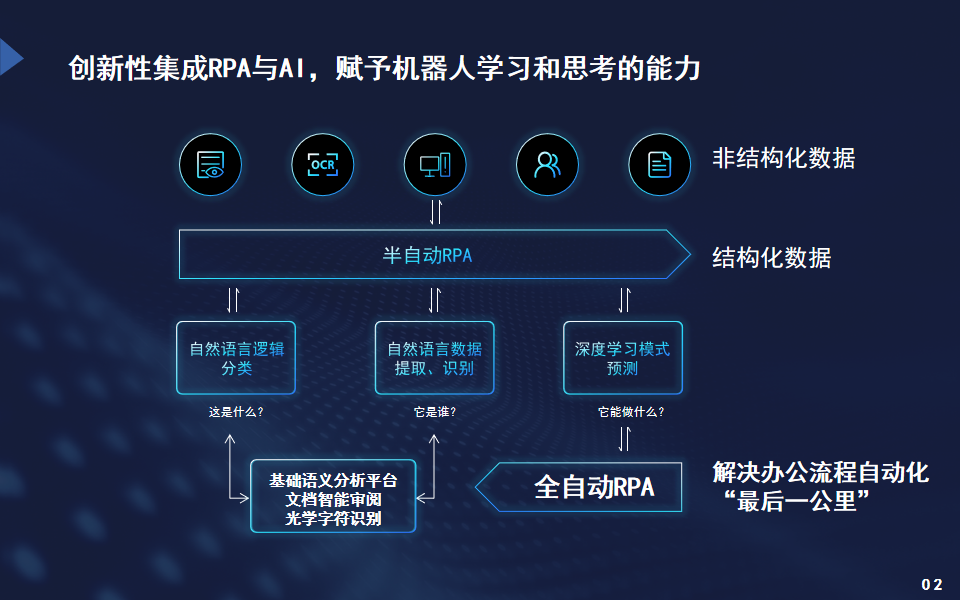 创新性集成RPA与AI，赋予机器人学习和思考的能力

OCR

非结构化数据

半自动RPA

结构化数据

自然语言逻辑分类

自然语言数据提取、识别

深度学习模式预测

这是什么？

它是谁？

它能做什么？

基础语义分析平台
文档智能审阅
光学字符识别

全自动RPA

解决办公流程自动化“最后一公里”

02